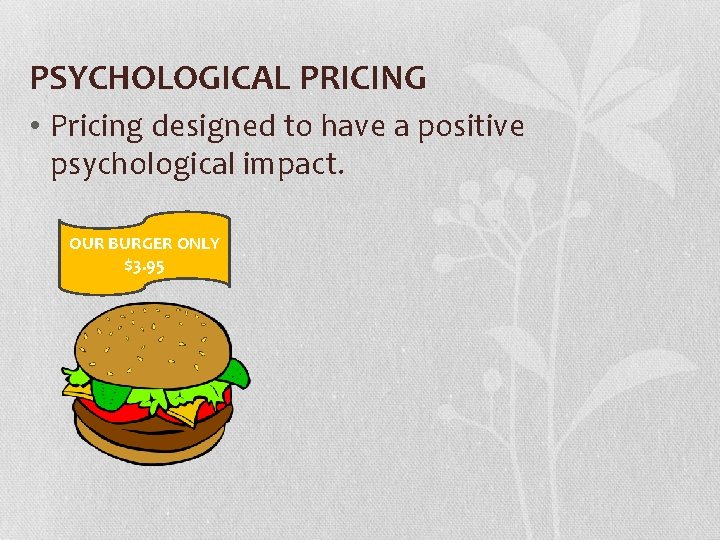 PSYCHOLOGICAL PRICING

• Pricing designed to have a positive psychological impact.

OUR BURGER ONLY
$3.95